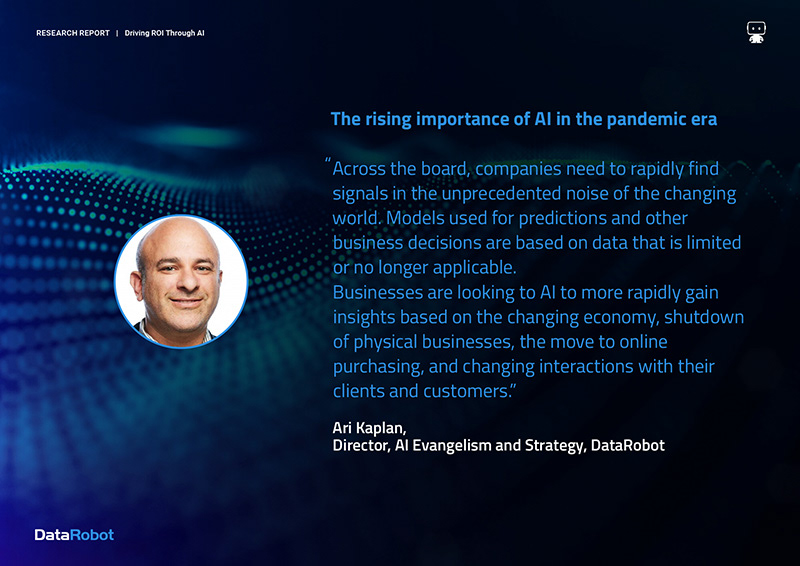 RESEARCH REPORT | Driving ROI Through AI

The rising importance of AI in the pandemic era

"Across the board, companies need to rapidly find signals in the unprecedented noise of the changing world. Models used for predictions and other business decisions are based on data that is limited or no longer applicable.
Businesses are looking to AI to more rapidly gain insights based on the changing economy, shutdown of physical businesses, the move to online purchasing, and changing interactions with their clients and customers."

Ari Kaplan,
Director, AI Evangelism and Strategy, DataRobot

DataRobot